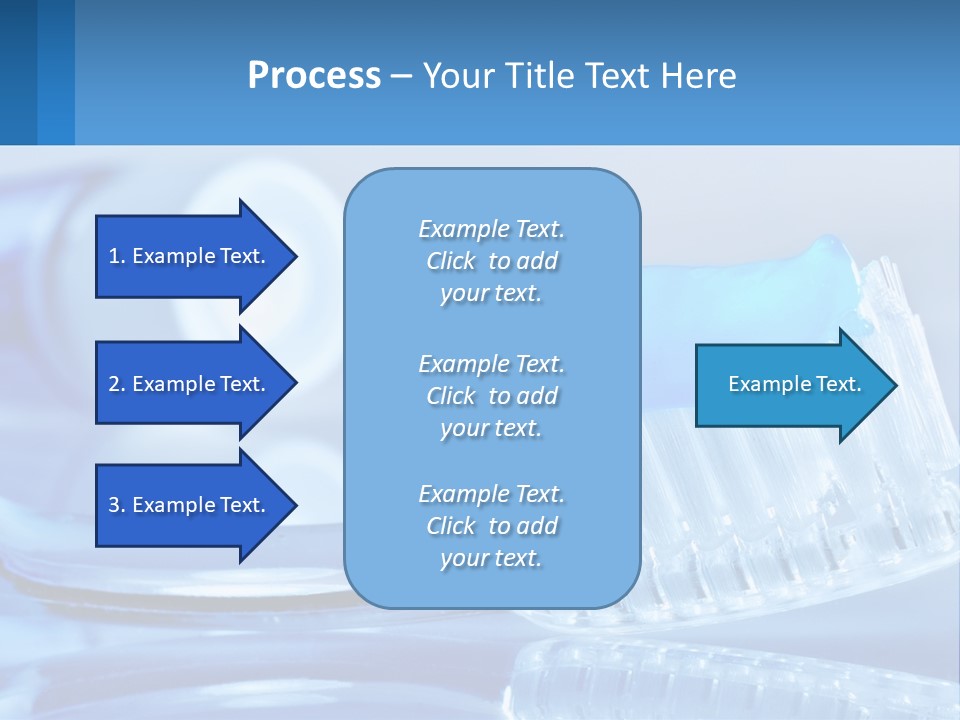 Process – Your Title Text Here

1. Example Text.

2. Example Text.

3. Example Text.

Example Text. Click to add your text.

Example Text. Click to add your text.

Example Text. Click to add your text.

Example Text.